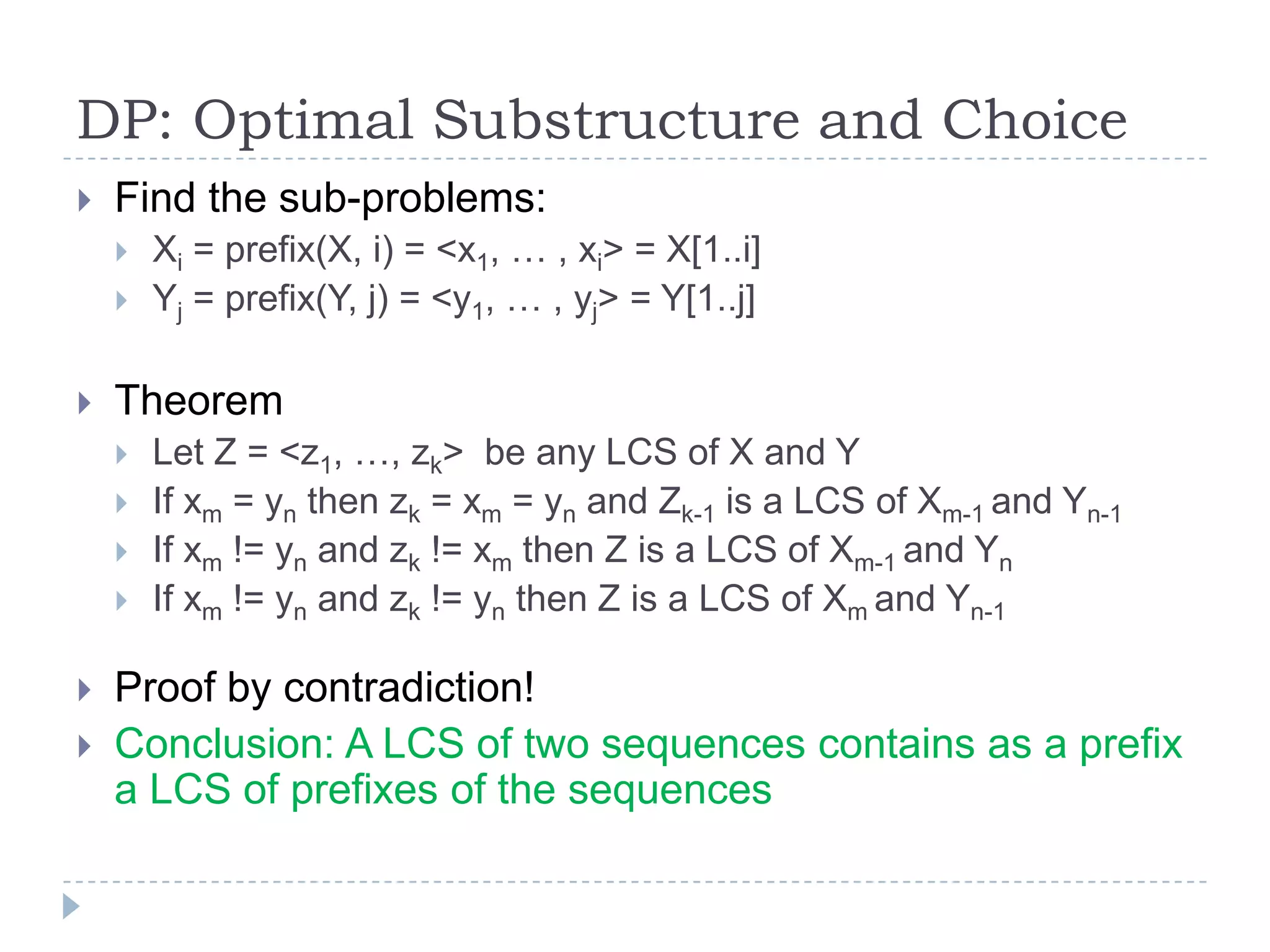 DP: Optimal Substructure and Choice

Find the sub-problems:

$X_i$ = prefix(X, i) = <$x_1$, … , $x_i$> = X[1..i]

$Y_j$ = prefix(Y, j) = <$y_1$, … , $y_j$> = Y[1..j]

Theorem

Let Z = <$z_1$, …, $z_k$> be any LCS of X and Y

If $x_m$ = $y_n$ then $z_k$ = $x_m$ = $y_n$ and $Z_{k-1}$ is a LCS of $X_{m-1}$ and $Y_{n-1}$

If $x_m$ != $y_n$ and $z_k$ != $x_m$ then Z is a LCS of $X_{m-1}$ and $Y_n$

If $x_m$ != $y_n$ and $z_k$ != $y_n$ then Z is a LCS of $X_m$ and $Y_{n-1}$

Proof by contradiction!

Conclusion: A LCS of two sequences contains as a prefix a LCS of prefixes of the sequences